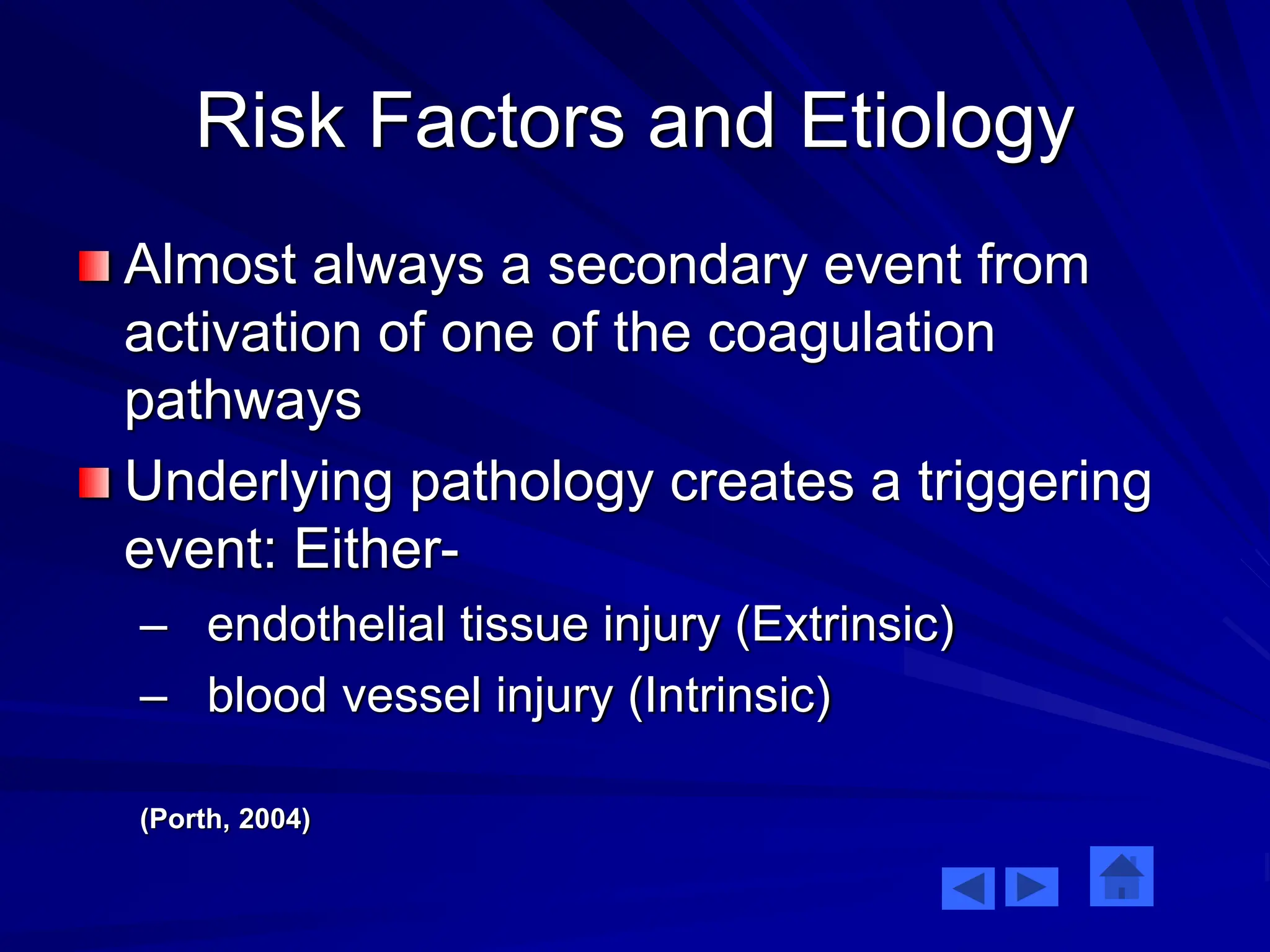 Risk Factors and Etiology

Almost always a secondary event from activation of one of the coagulation pathways

Underlying pathology creates a triggering event: Either-

– endothelial tissue injury (Extrinsic)

– blood vessel injury (Intrinsic)

(Porth, 2004)